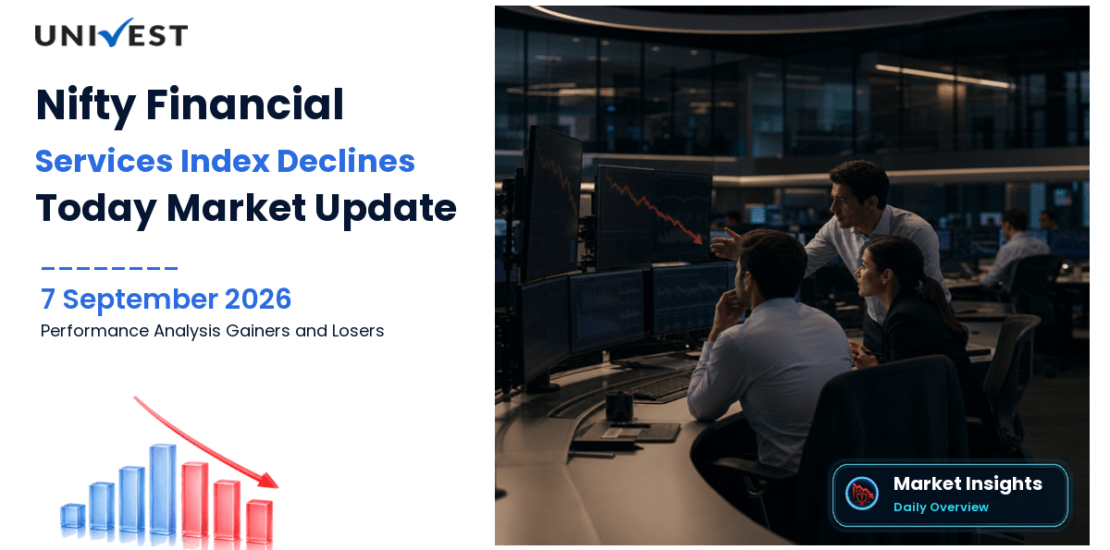 UNIVEST

Nifty Financial
Services Index Declines
Today Market Update

7 September 2026
Performance Analysis Gainers and Losers

Market Insights
Daily Overview